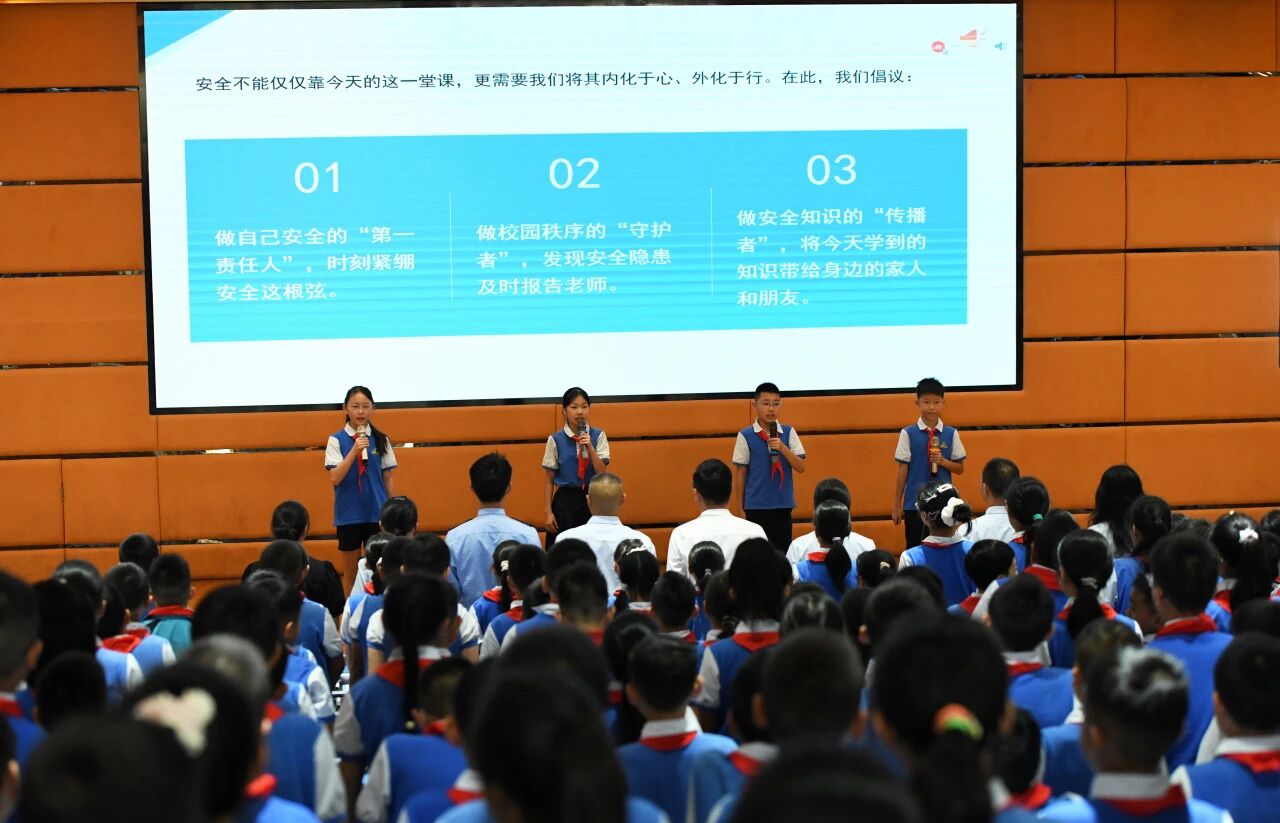 安全不能仅仅靠今天的这一堂课，更需要我们将其内化于心、外化于行。在此，我们倡议：

01
做自己安全的“第一责任人”，时刻紧绷安全这根弦。

02
做校园秩序的“守护者”，发现安全隐患及时报告老师。

03
做安全知识的“传播者”，将今天学到的知识带给身边的家人和朋友。